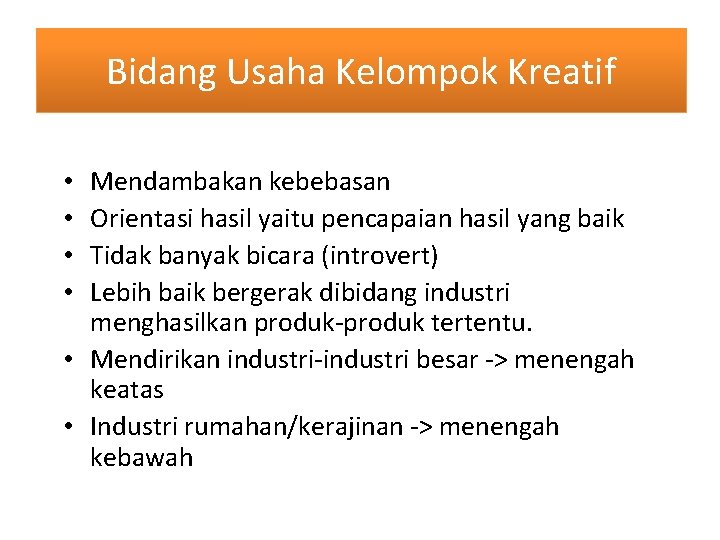 Bidang Usaha Kelompok Kreatif

• Mendambakan kebebasan
• Orientasi hasil yaitu pencapaian hasil yang baik
• Tidak banyak bicara (introvert)
• Lebih baik bergerak dibidang industri menghasilkan produk-produk tertentu.
• Mendirikan industri-industri besar -> menengah keatas
• Industri rumahan/kerajinan -> menengah kebawah